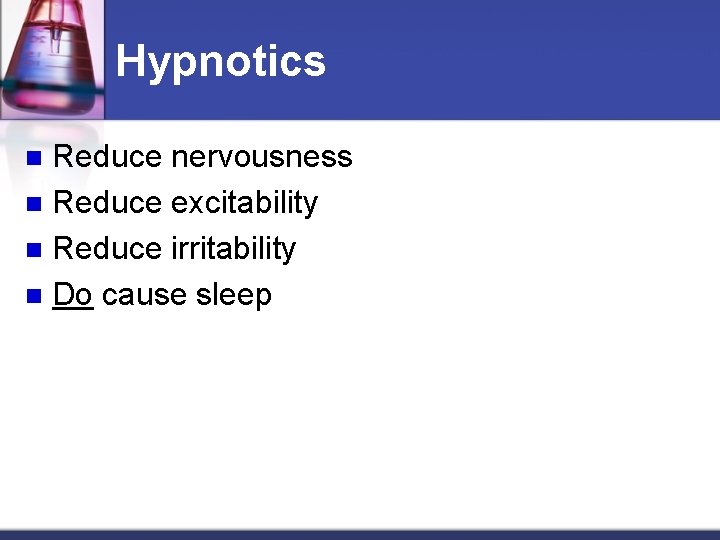 Hypnotics

- Reduce nervousness
- Reduce excitability
- Reduce irritability
- Do cause sleep